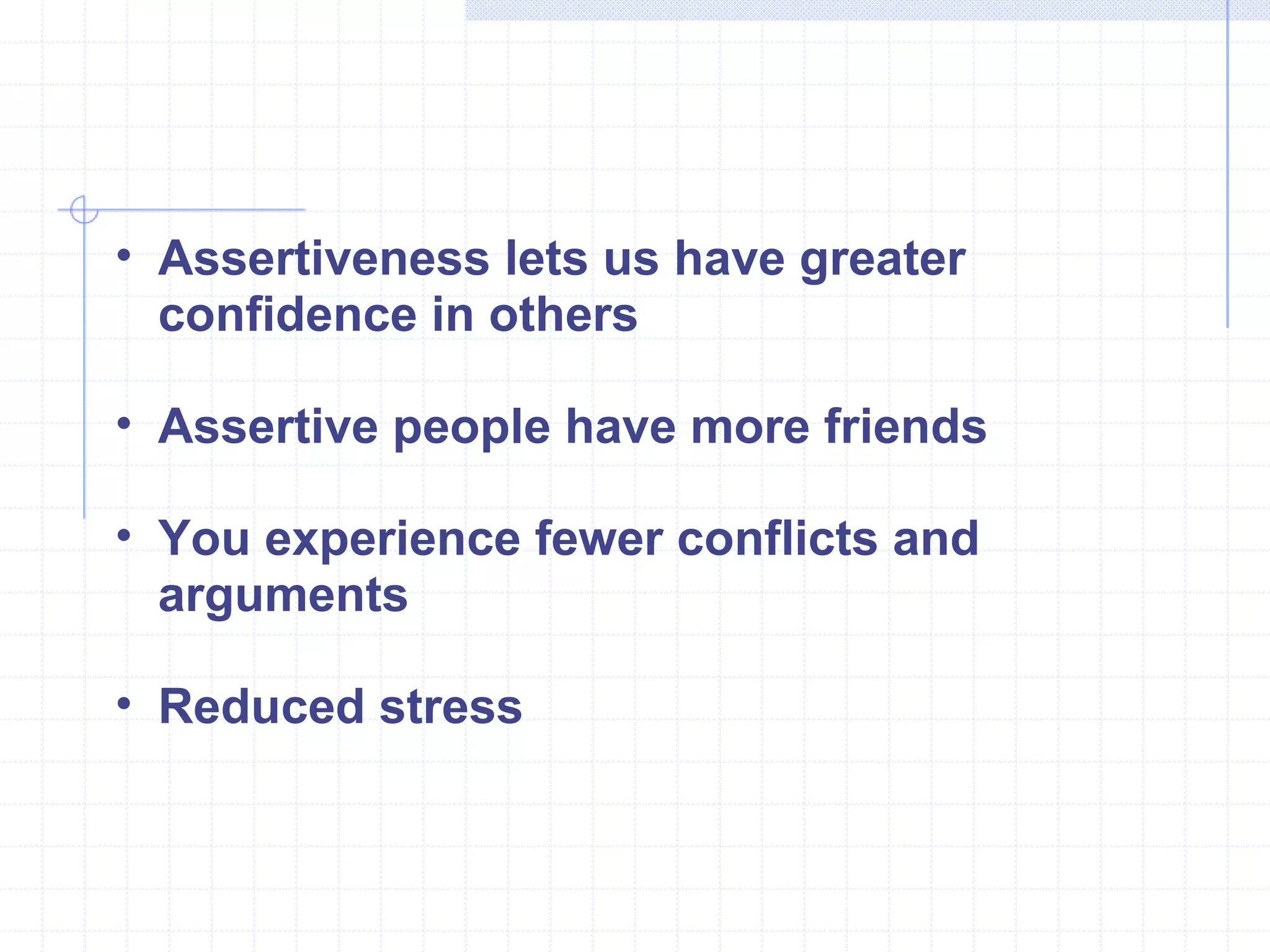 • Assertiveness lets us have greater confidence in others

• Assertive people have more friends

• You experience fewer conflicts and arguments

• Reduced stress